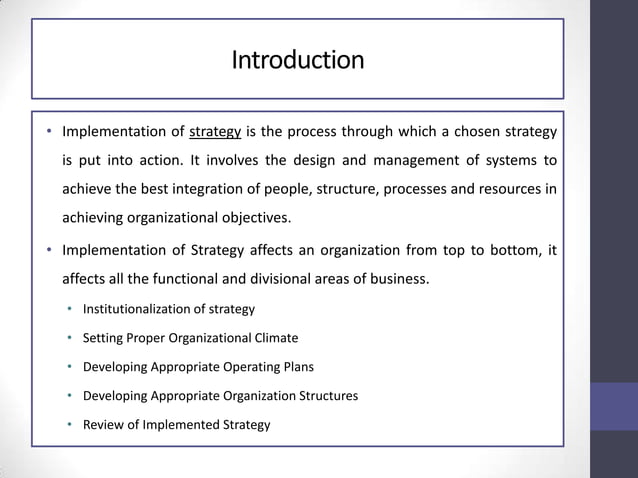 Introduction

• Implementation of strategy is the process through which a chosen strategy is put into action. It involves the design and management of systems to achieve the best integration of people, structure, processes and resources in achieving organizational objectives.

• Implementation of Strategy affects an organization from top to bottom, it affects all the functional and divisional areas of business.

  • Institutionalization of strategy
  • Setting Proper Organizational Climate
  • Developing Appropriate Operating Plans
  • Developing Appropriate Organization Structures
  • Review of Implemented Strategy